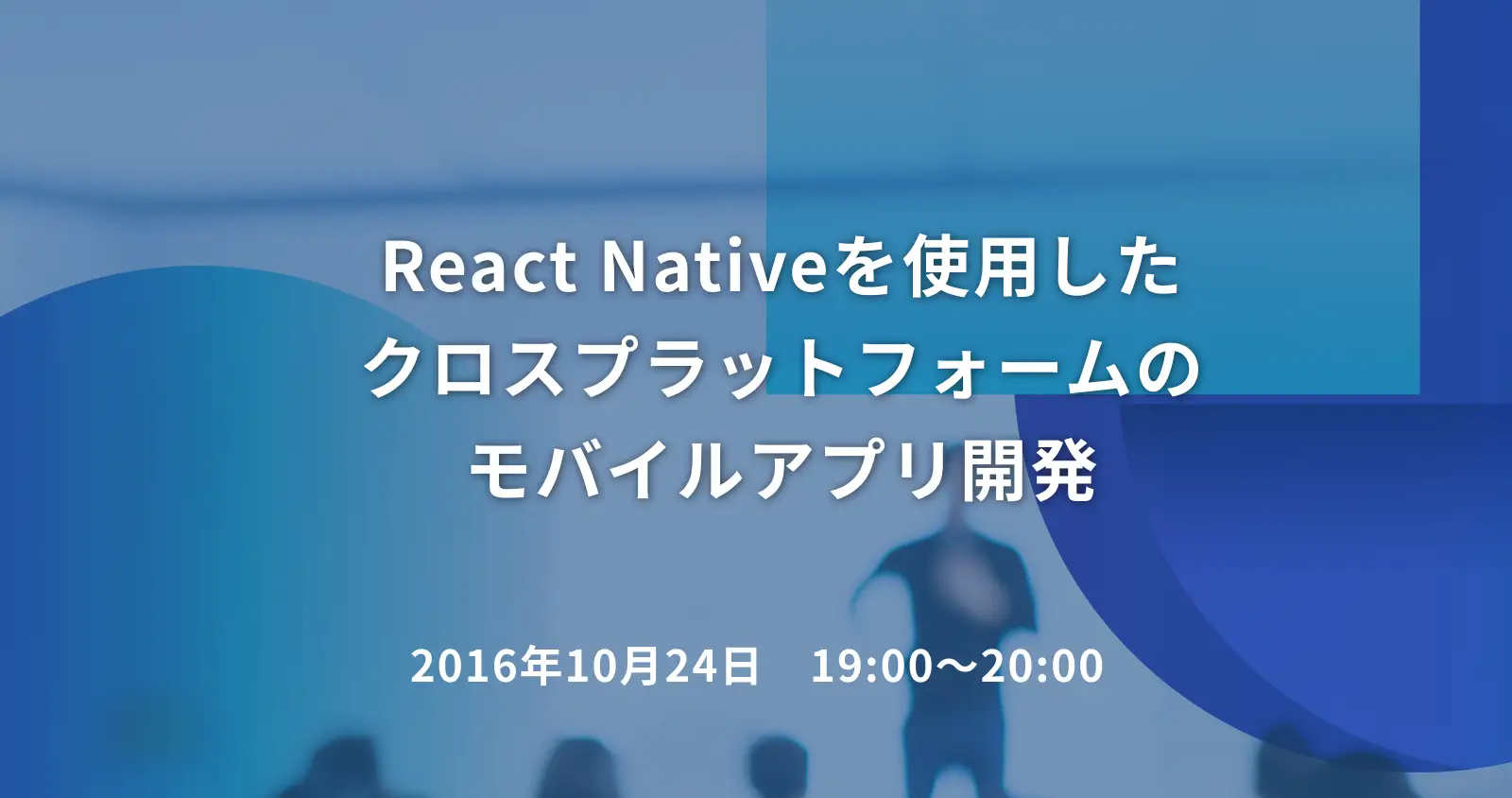 React Nativeを使用した
クロスプラットフォームの
モバイルアプリ開発

2016年10月24日　19:00〜20:00